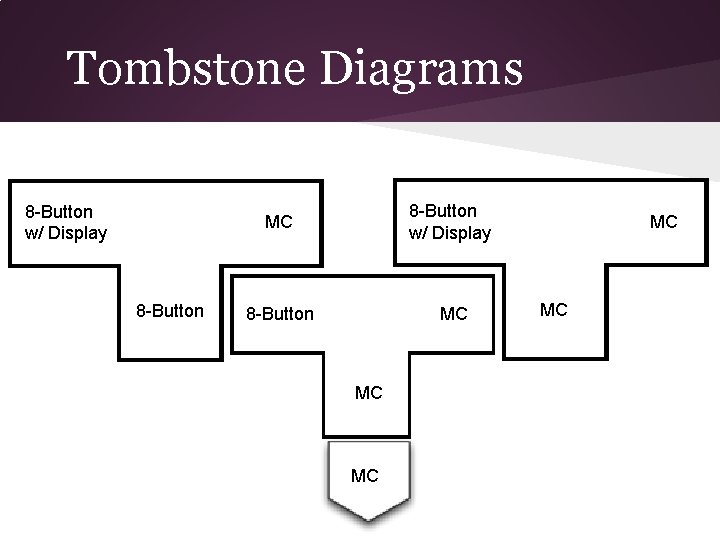 Tombstone Diagrams

8-Button w/ Display

MC

8-Button

8-Button w/ Display

MC

MC

8-Button

MC

MC

MC